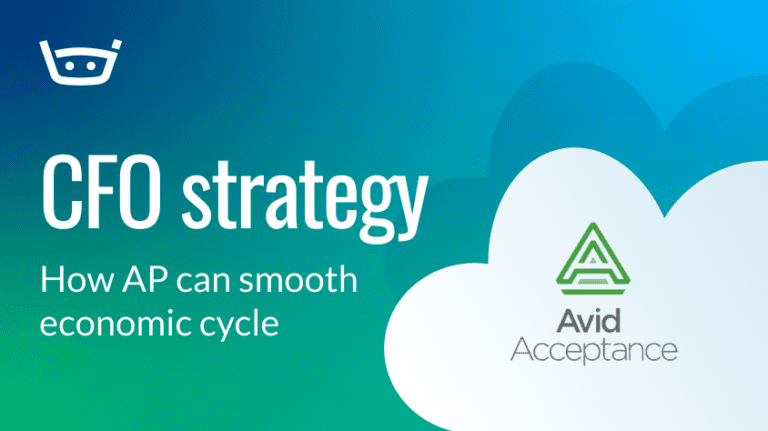 CFO strategy

How AP can smooth economic cycle

Avid Acceptance